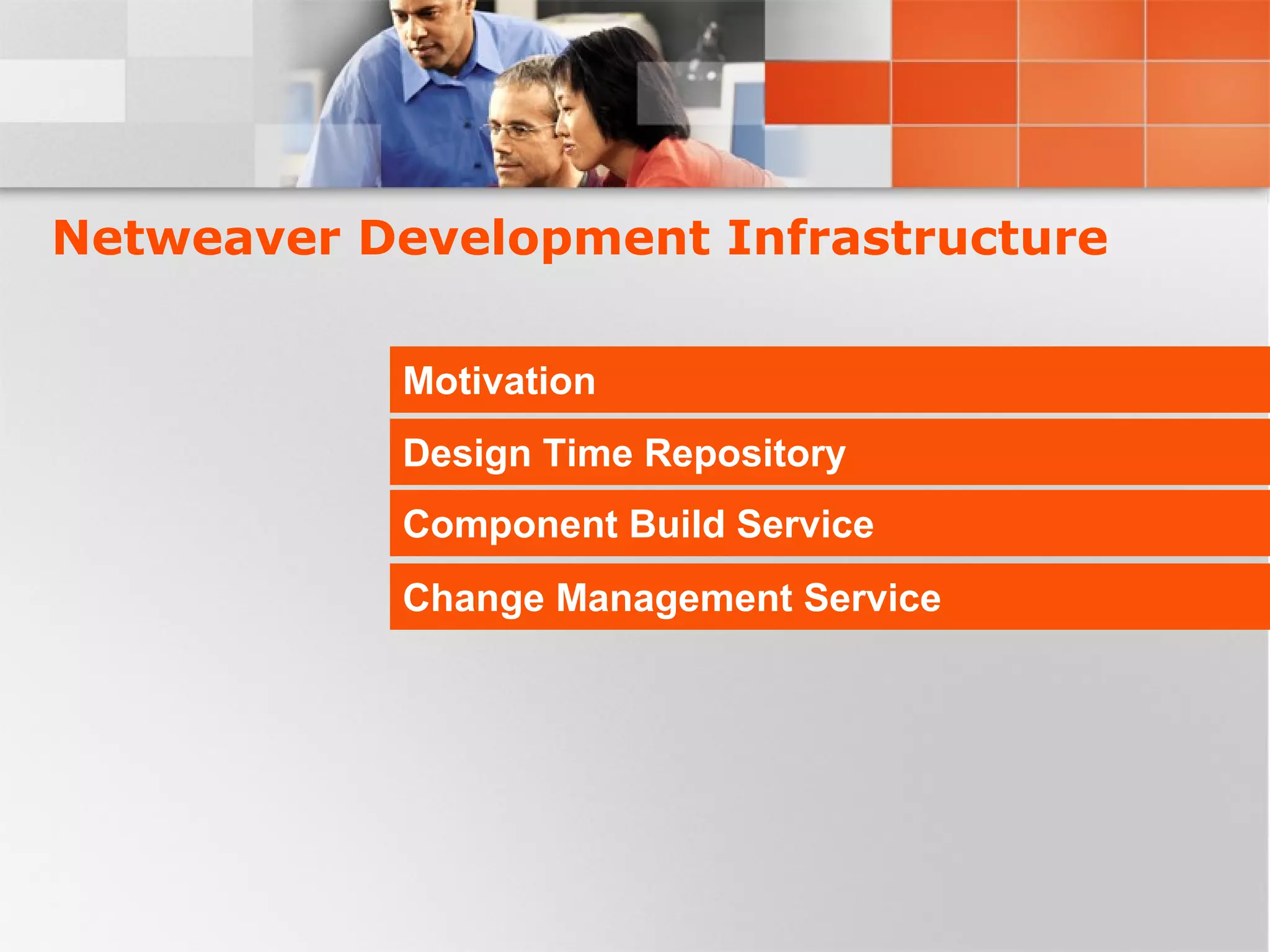 Netweaver Development Infrastructure

Motivation

Design Time Repository

Component Build Service

Change Management Service